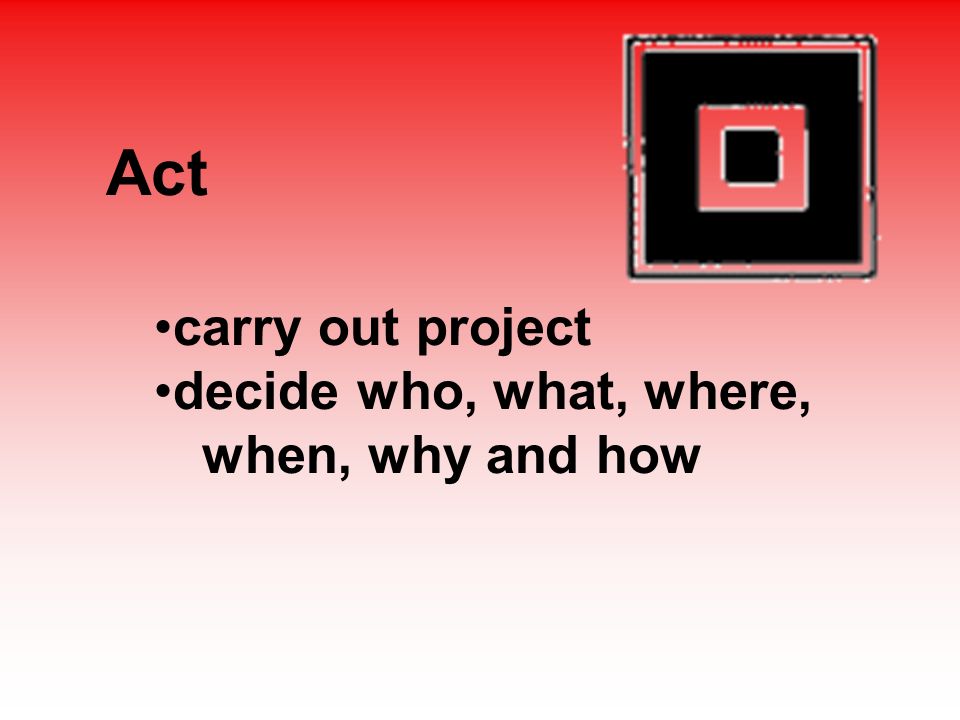 Act

•carry out project
•decide who, what, where, when, why and how